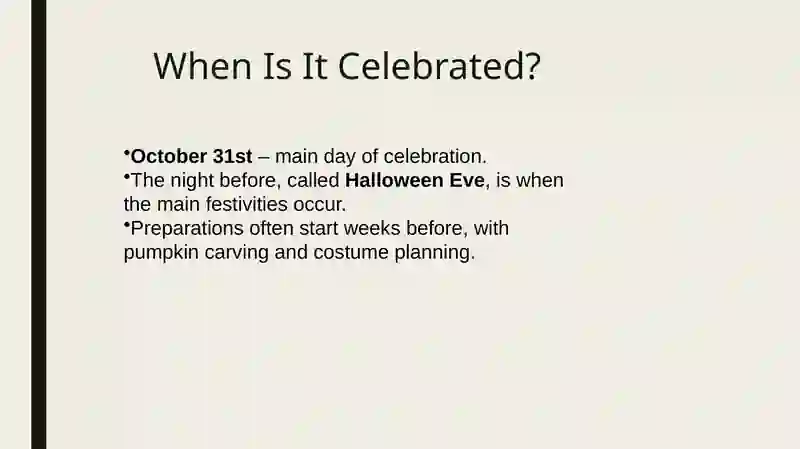 When Is It Celebrated?

•October 31st – main day of celebration.
•The night before, called Halloween Eve, is when the main festivities occur.
•Preparations often start weeks before, with pumpkin carving and costume planning.